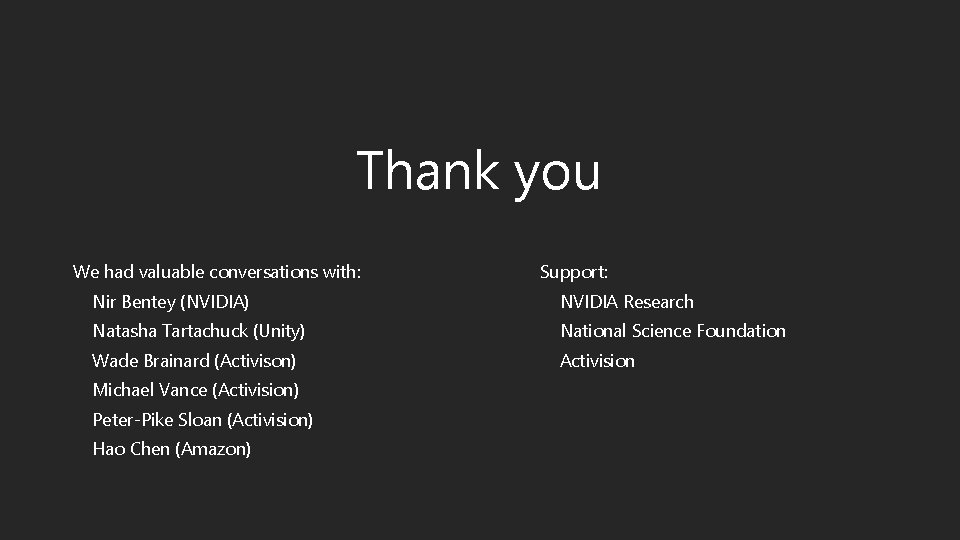 Thank you

We had valuable conversations with:
Nir Bentey (NVIDIA)
Natasha Tartachuck (Unity)
Wade Brainard (Activison)
Michael Vance (Activision)
Peter-Pike Sloan (Activision)
Hao Chen (Amazon)

Support:
NVIDIA Research
National Science Foundation
Activision